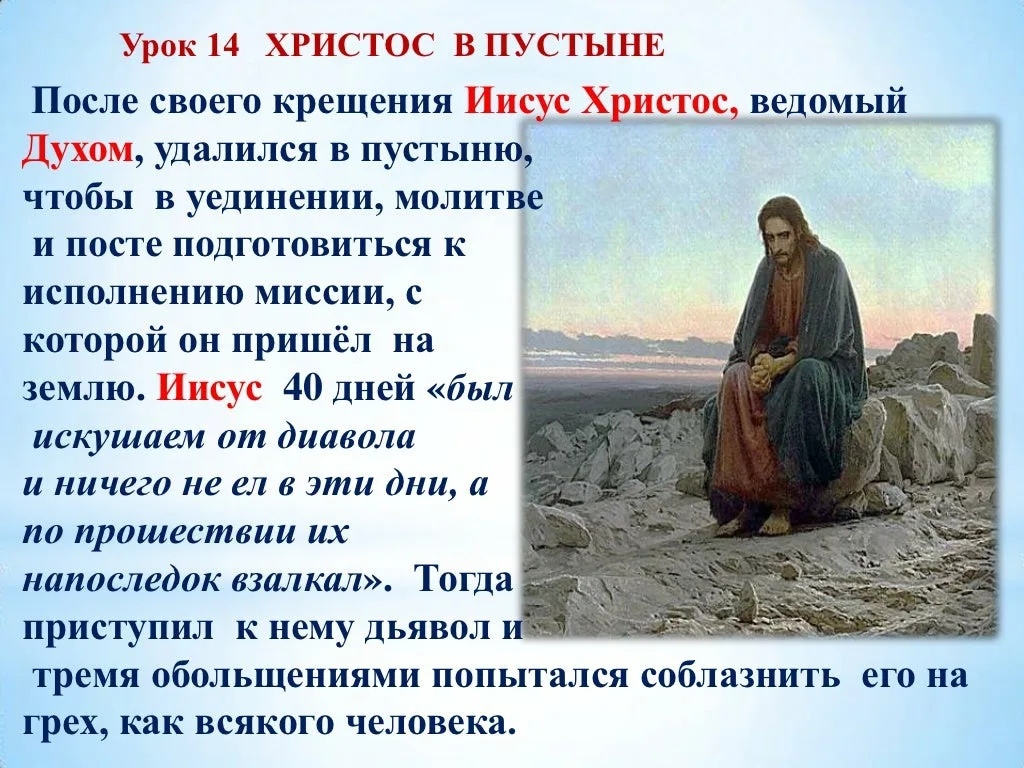 Урок 14 ХРИСТОС В ПУСТЫНЕ

После своего крещения Иисус Христос, ведомый Духом, удалился в пустыню, чтобы в уединении, молитве и посте подготовиться к исполнению миссии, с которой он пришёл на землю. Иисус 40 дней «был искушаем от диавола и ничего не ел в эти дни, а по прошествии их напоследок взалкал». Тогда приступил к нему дьявол и тремя обольщениями попытался соблазнить его на грех, как всякого человека.